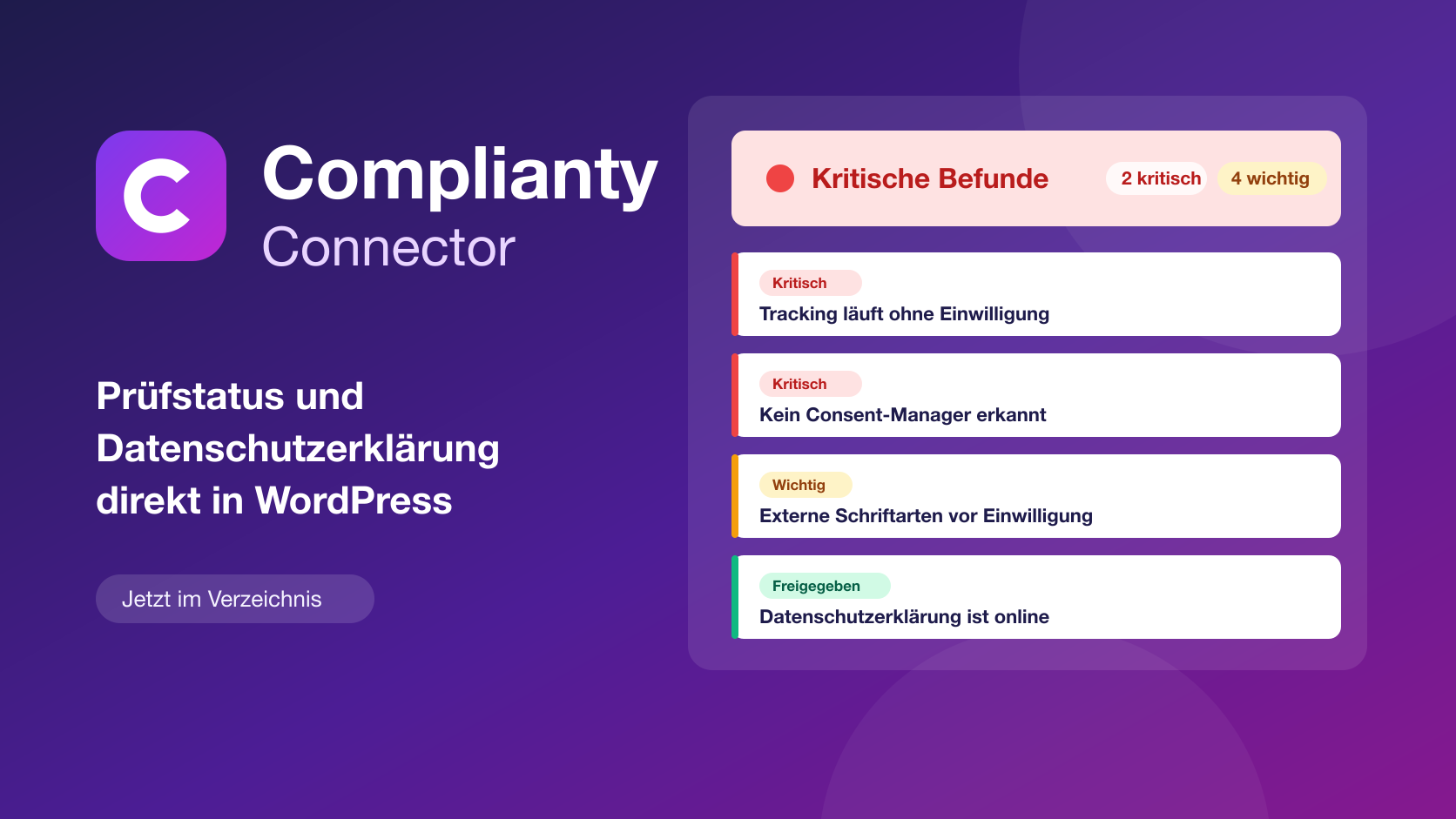 C

Complianty
Connector

Prüfstatus und Datenschutzerklärung direkt in WordPress

Jetzt im Verzeichnis

Kritische Befunde
2 kritisch
4 wichtig

Kritisch
Tracking läuft ohne Einwilligung

Kritisch
Kein Consent-Manager erkannt

Wichtig
Externe Schriftarten vor Einwilligung

Freigegeben
Datenschutzerklärung ist online